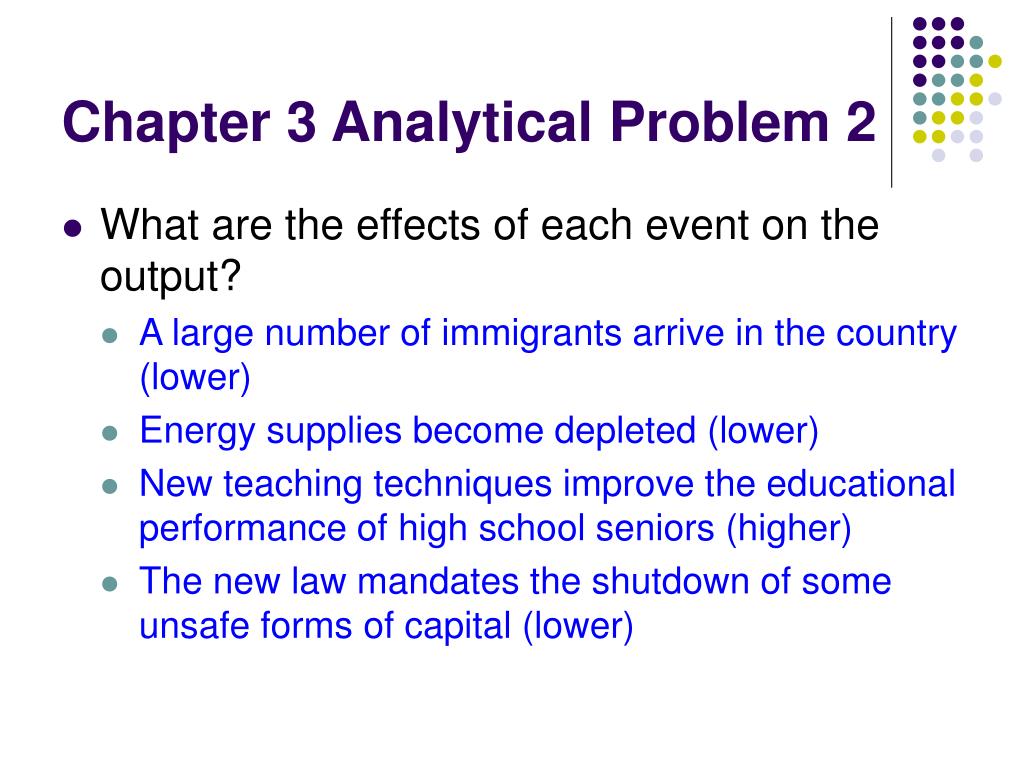 Chapter 3 Analytical Problem 2

- What are the effects of each event on the output?
  - A large number of immigrants arrive in the country (lower)
  - Energy supplies become depleted (lower)
  - New teaching techniques improve the educational performance of high school seniors (higher)
  - The new law mandates the shutdown of some unsafe forms of capital (lower)